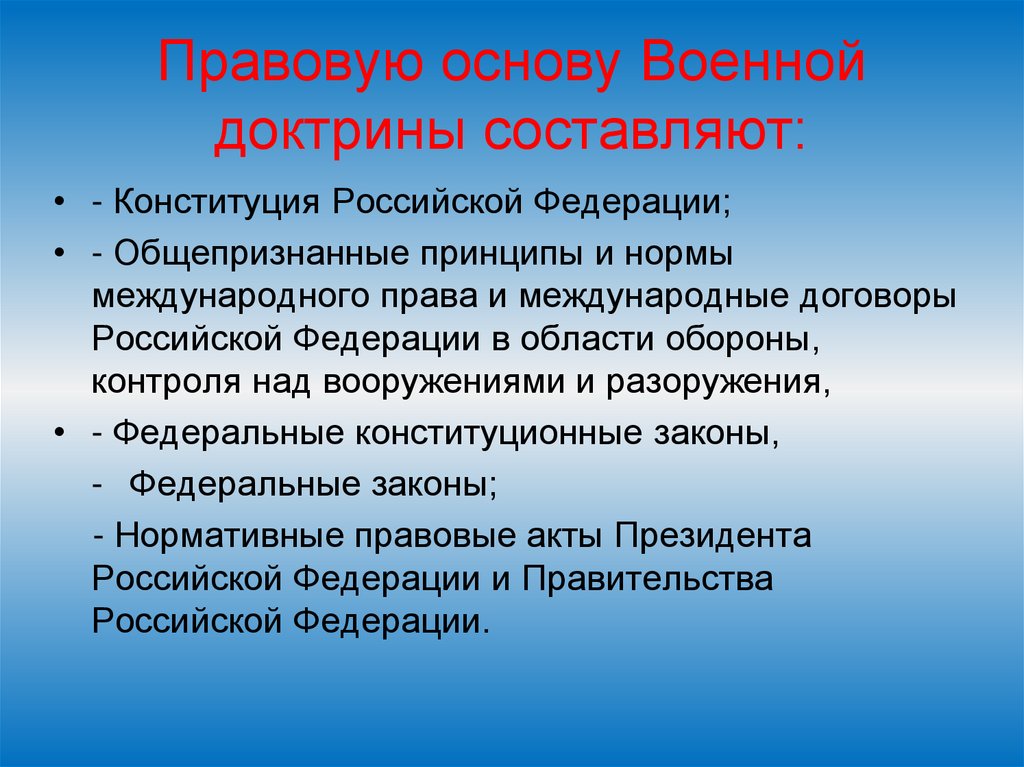 Правовую основу Военной доктрины составляют:

• - Конституция Российской Федерации;

• - Общепризнанные принципы и нормы международного права и международные договоры Российской Федерации в области обороны, контроля над вооружениями и разоружения,

• - Федеральные конституционные законы,

- Федеральные законы;

- Нормативные правовые акты Президента Российской Федерации и Правительства Российской Федерации.